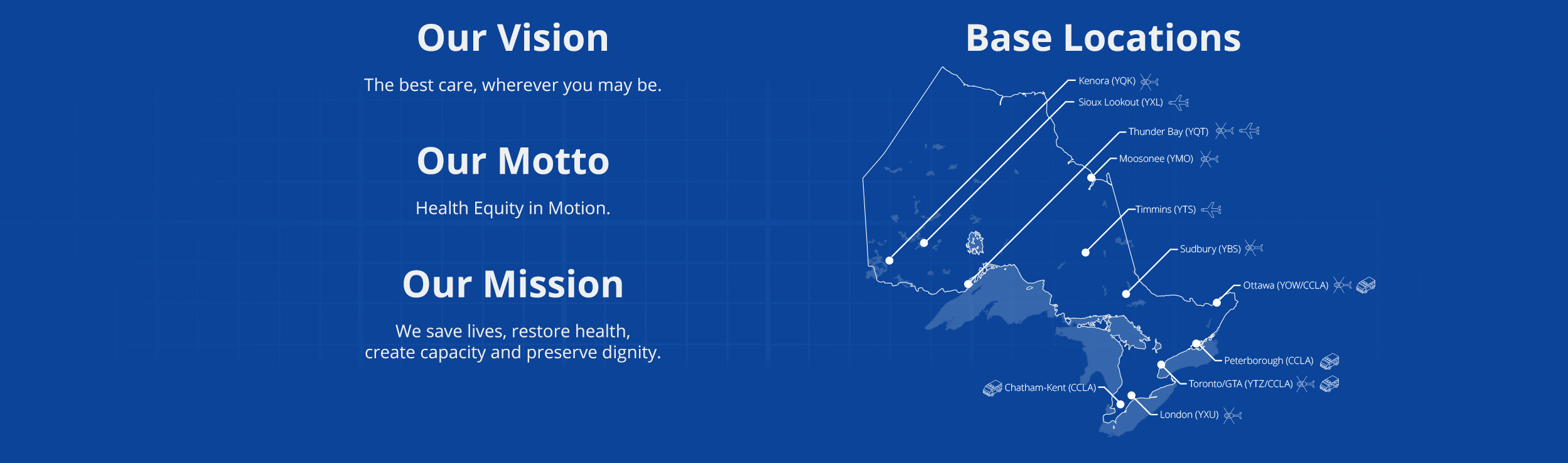 Our Vision

The best care, wherever you may be.

Our Motto

Health Equity in Motion.

Our Mission

We save lives, restore health, create capacity and preserve dignity.

Base Locations

Kenora (YQK)

Sioux Lookout (YXL)

Thunder Bay (YQT)

Moosonee (YMO)

Timmins (YTS)

Sudbury (YBS)

Ottawa (YOW/CCLA)

Peterborough (CCLA)

Toronto/GTA (YTZ/CCLA)

Chatham-Kent (CCLA)

London (YXU)